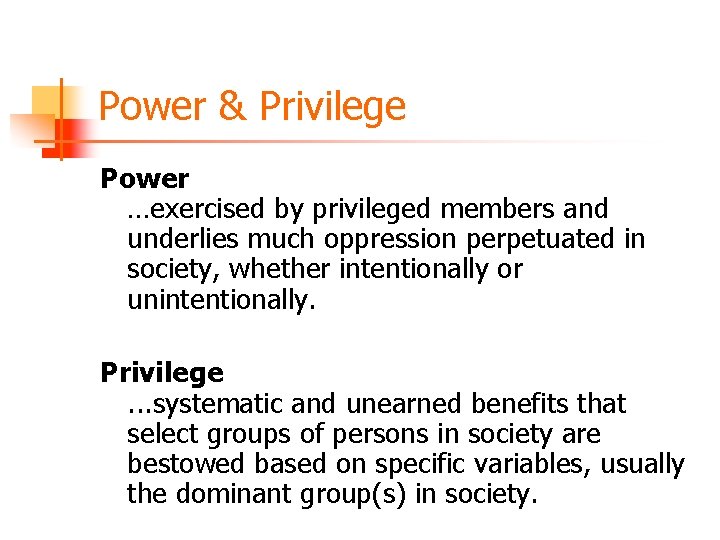 Power & Privilege

Power

…exercised by privileged members and underlies much oppression perpetuated in society, whether intentionally or unintentionally.

Privilege

...systematic and unearned benefits that select groups of persons in society are bestowed based on specific variables, usually the dominant group(s) in society.